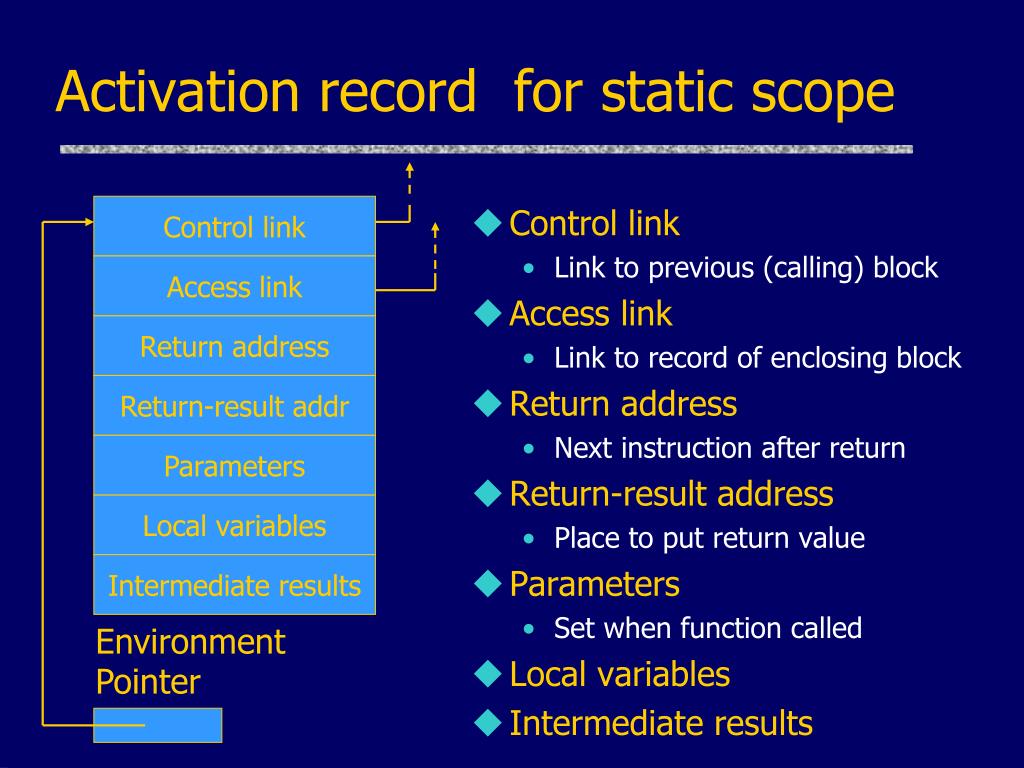 Activation record  for static scope

Control link
Access link
Return address
Return-result addr
Parameters
Local variables
Intermediate results

Environment Pointer

◆ Control link
• Link to previous (calling) block
◆ Access link
• Link to record of enclosing block
◆ Return address
• Next instruction after return
◆ Return-result address
• Place to put return value
◆ Parameters
• Set when function called
◆ Local variables
◆ Intermediate results